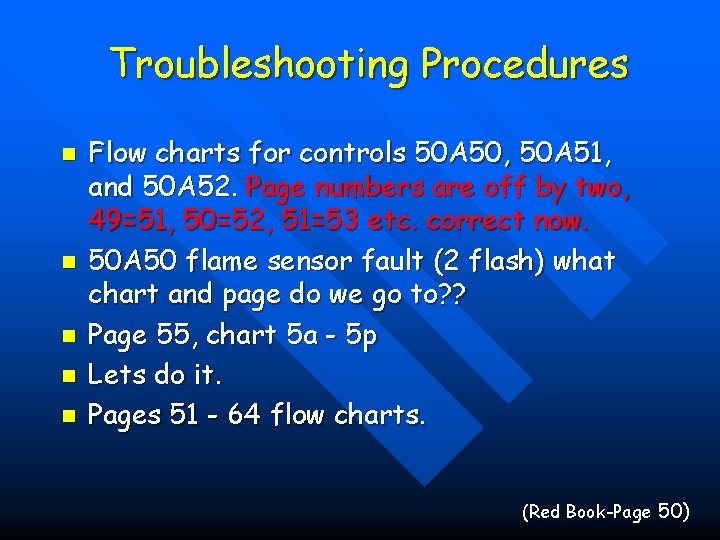 Troubleshooting Procedures

- Flow charts for controls 50A50, 50A51, and 50A52. Page numbers are off by two, 49=51, 50=52, 51=53 etc. correct now.
- 50A50 flame sensor fault (2 flash) what chart and page do we go to??
- Page 55, chart 5a - 5p
- Lets do it.
- Pages 51 - 64 flow charts.

(Red Book-Page 50)